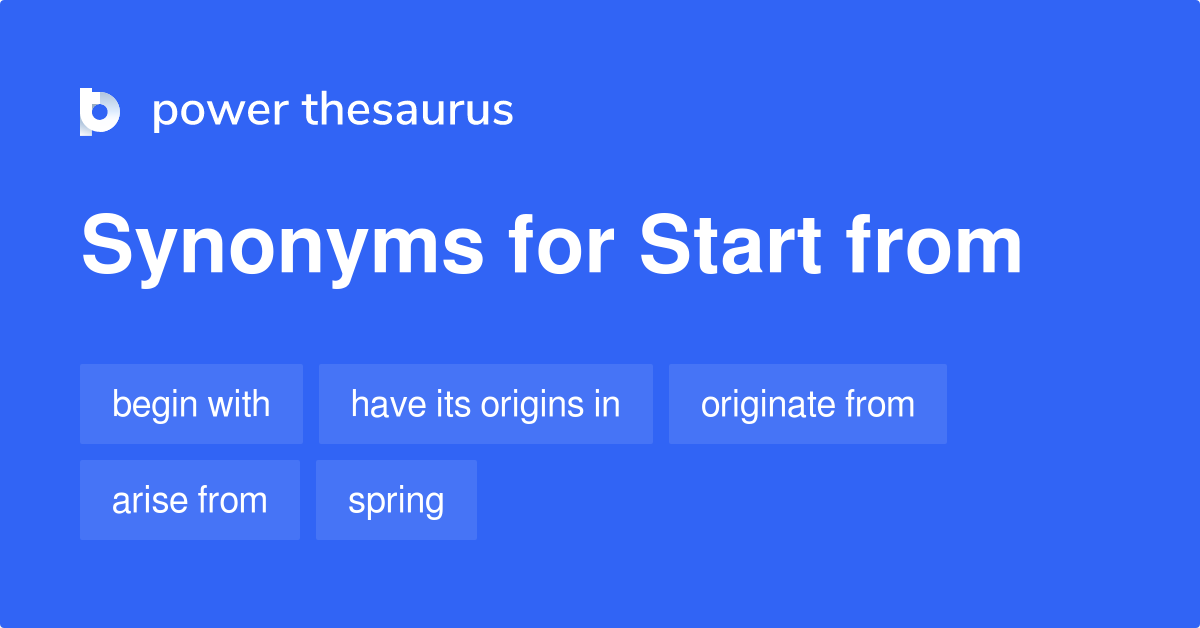 power thesaurus

Synonyms for Start from

begin with

have its origins in

originate from

arise from

spring